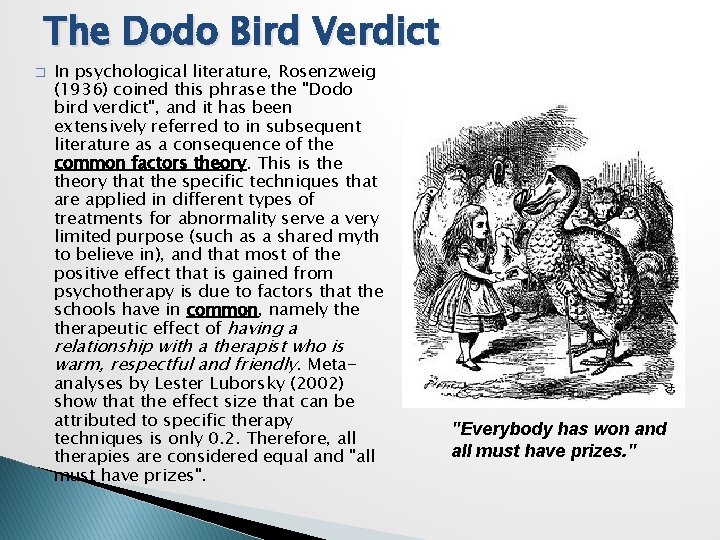 The Dodo Bird Verdict

In psychological literature, Rosenzweig (1936) coined this phrase the "Dodo bird verdict", and it has been extensively referred to in subsequent literature as a consequence of the common factors theory. This is the theory that the specific techniques that are applied in different types of treatments for abnormality serve a very limited purpose (such as a shared myth to believe in), and that most of the positive effect that is gained from psychotherapy is due to factors that the schools have in common, namely the therapeutic effect of having a relationship with a therapist who is warm, respectful and friendly. Meta-analyses by Lester Luborsky (2002) show that the effect size that can be attributed to specific therapy techniques is only 0.2. Therefore, all therapies are considered equal and "all must have prizes".

"Everybody has won and all must have prizes."